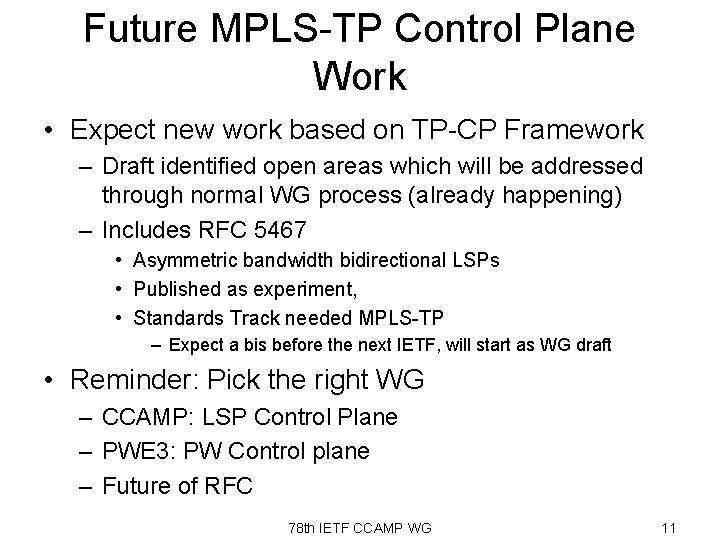 Future MPLS-TP Control Plane Work

• Expect new work based on TP-CP Framework
– Draft identified open areas which will be addressed through normal WG process (already happening)
– Includes RFC 5467
• Asymmetric bandwidth bidirectional LSPs
• Published as experiment,
• Standards Track needed MPLS-TP
– Expect a bis before the next IETF, will start as WG draft

• Reminder: Pick the right WG
– CCAMP: LSP Control Plane
– PWE3: PW Control plane
– Future of RFC

78th IETF CCAMP WG

11